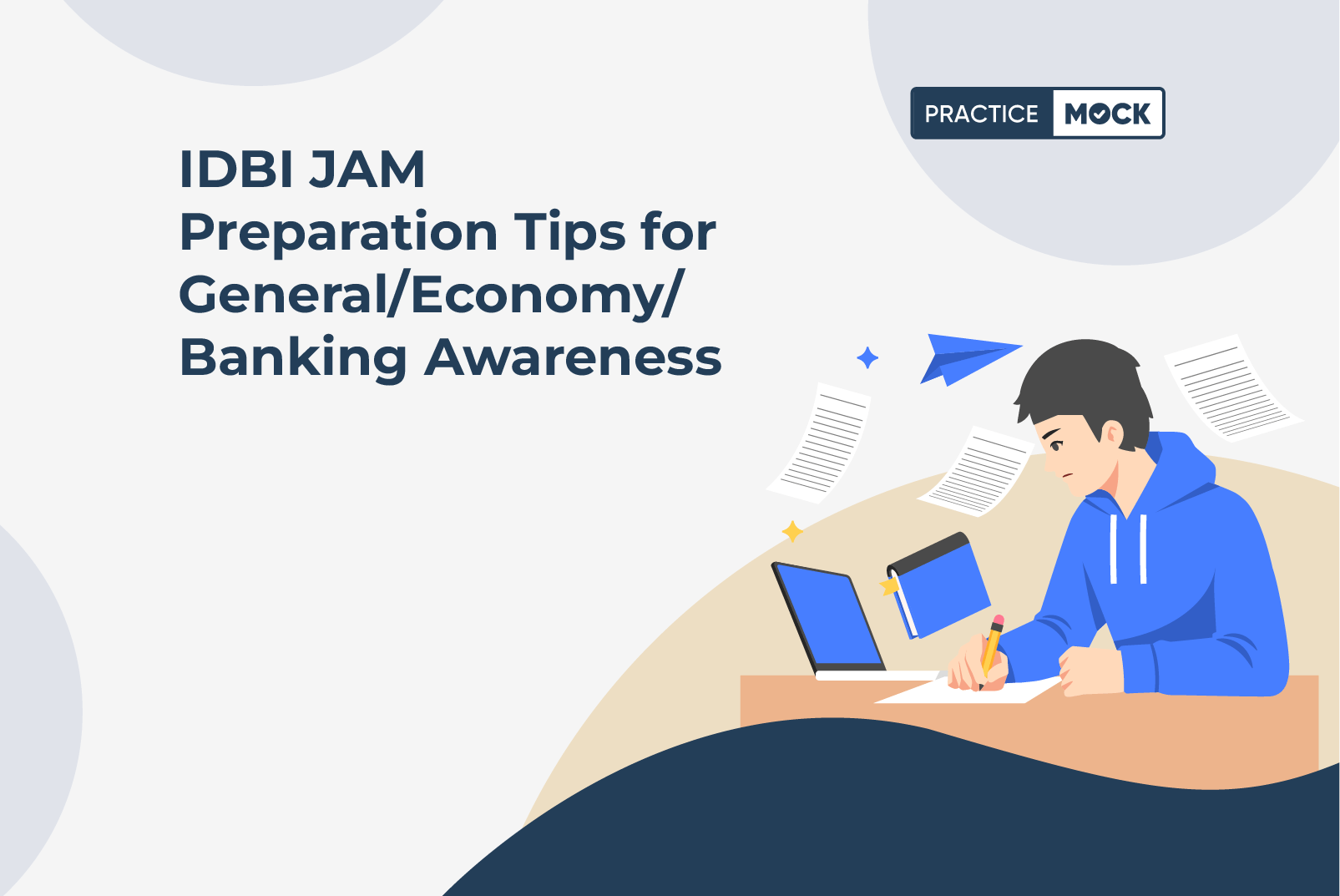 PRACTICE MOCK

IDBI JAM
Preparation Tips for General/Economy/ Banking Awareness